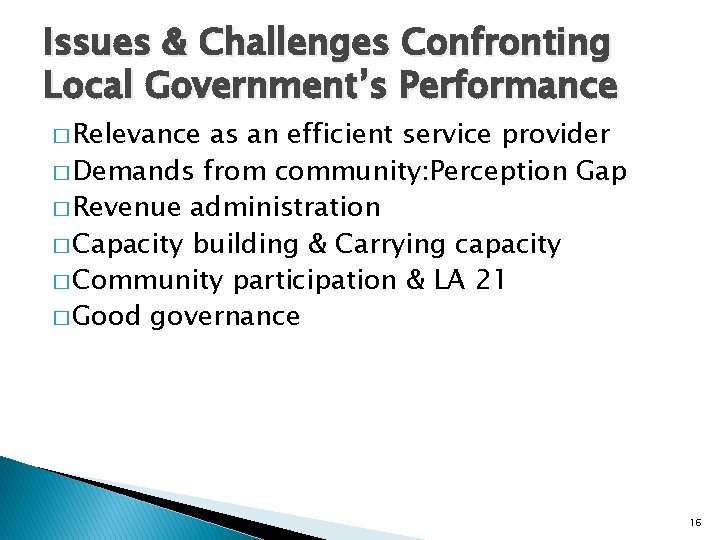 Issues & Challenges Confronting Local Government's Performance

□ Relevance as an efficient service provider
□ Demands from community:Perception Gap
□ Revenue administration
□ Capacity building & Carrying capacity
□ Community participation & LA 21
□ Good governance

16